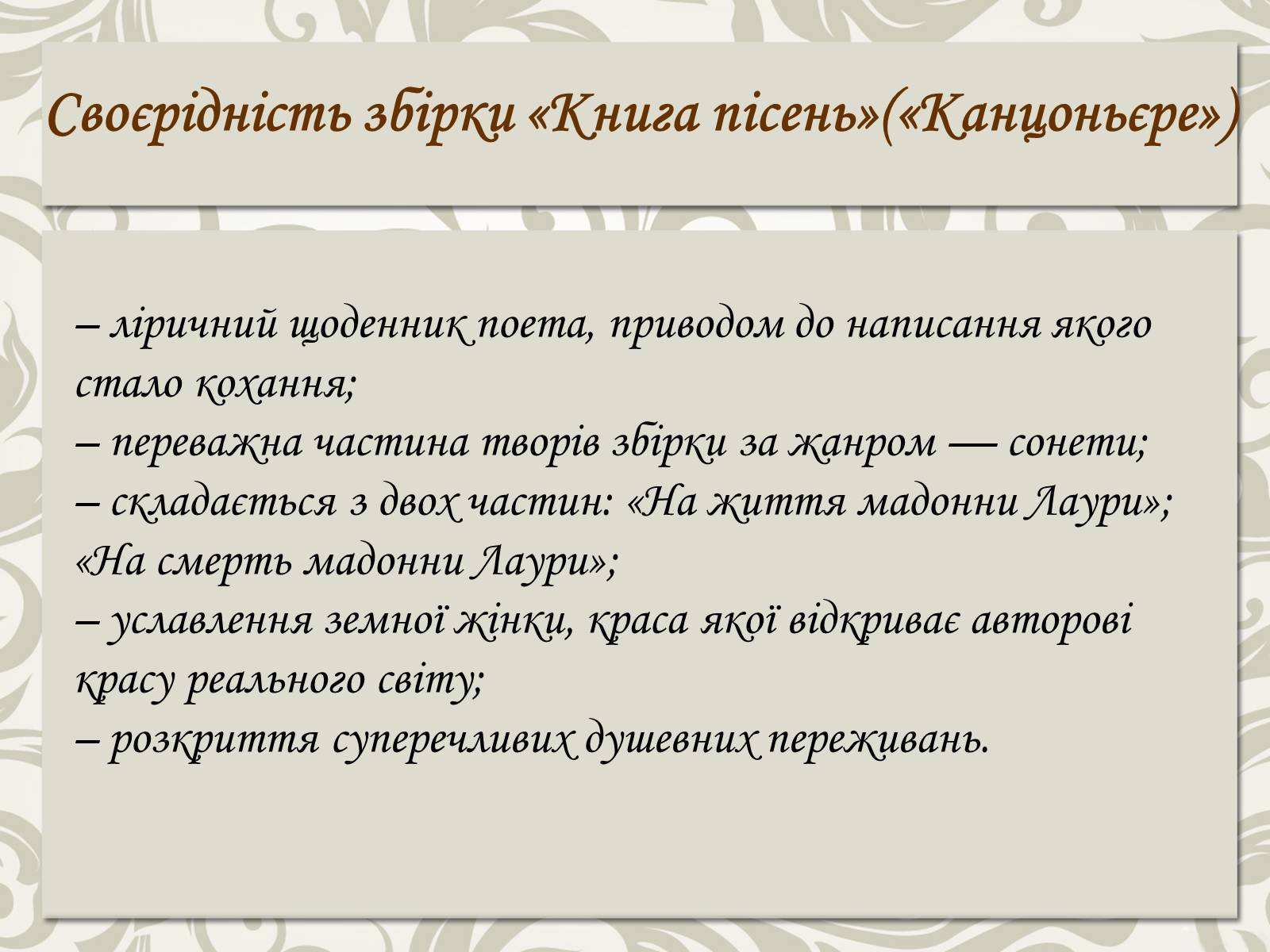 Своєрідність збірки «Книга пісень»(«Канцоньєре»)

– ліричний щоденник поета, приводом до написання якого стало кохання;
– переважна частина творів збірки за жанром — сонети;
– складається з двох частин: «На життя мадонни Лаури»; «На смерть мадонни Лаури»;
– уславлення земної жінки, краса якої відкриває авторові красу реального світу;
– розкриття суперечливих душевних переживань.